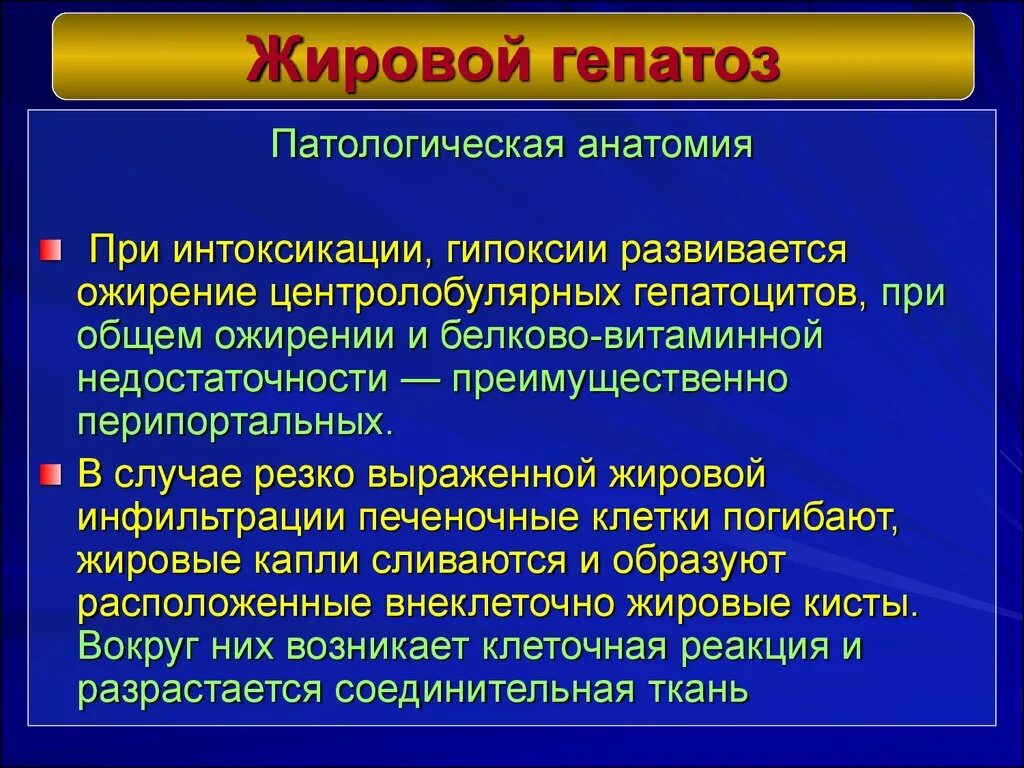 Жировой гепатоз

Патологическая анатомия

При интоксикации, гипоксии развивается ожирение центролобулярных гепатоцитов, при общем ожирении и белково-витаминной недостаточности — преимущественно перипортальных.

В случае резко выраженной жировой инфильтрации печеночные клетки погибают, жировые капли сливаются и образуют расположенные внеклеточно жировые кисты. Вокруг них возникает клеточная реакция и разрастается соединительная ткань